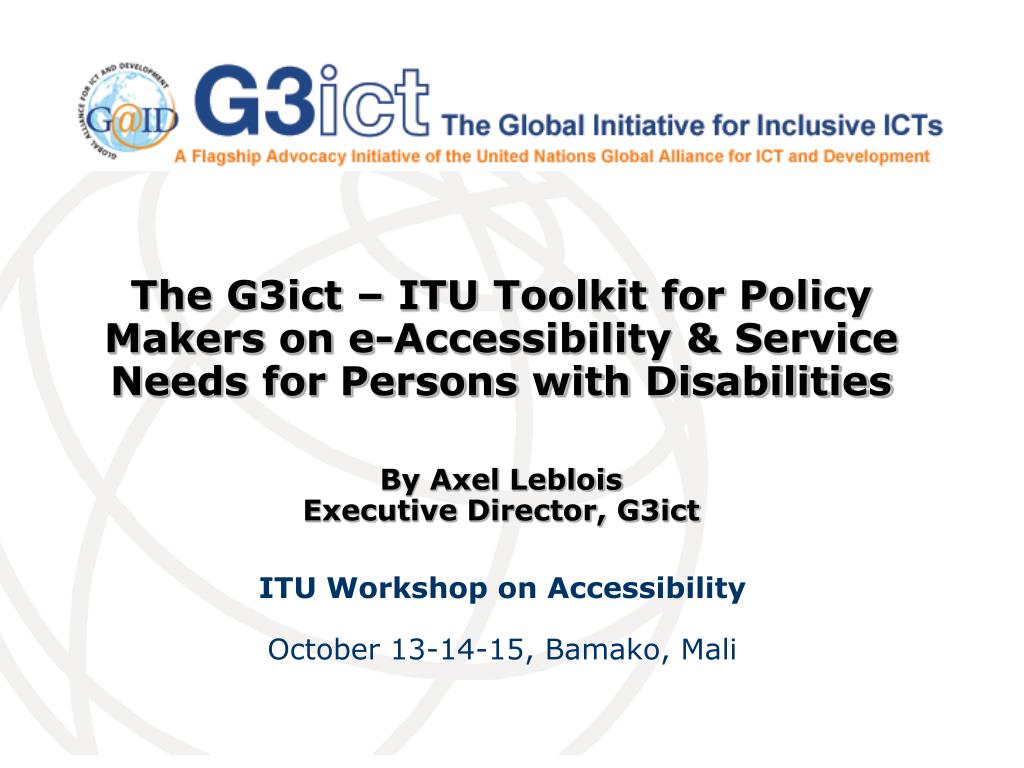 GLOBAL ALLIANCE FOR ICT AND DEVELOPMENT
G@ID

G3ict The Global Initiative for Inclusive ICTs
A Flagship Advocacy Initiative of the United Nations Global Alliance for ICT and Development

The G3ict – ITU Toolkit for Policy Makers on e-Accessibility & Service Needs for Persons with Disabilities

By Axel Leblois
Executive Director, G3ict

ITU Workshop on Accessibility

October 13-14-15, Bamako, Mali